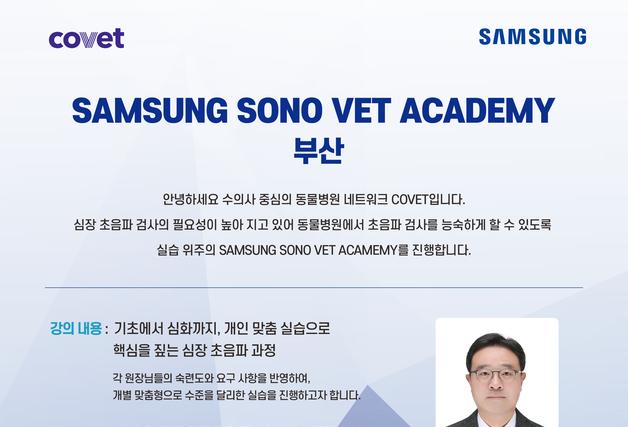 covet

SAMSUNG

SAMSUNG SONO VET ACADEMY
부산

안녕하세요 수의사 중심의 동물병원 네트워크 COVET입니다.
심장 초음파 검사의 필요성이 높아 지고 있어 동물병원에서 초음파 검사를 능숙하게 할 수 있도록
실습 위주의 SAMSUNG SONO VET ACAMEMY를 진행합니다.

강의 내용 : 기초에서 심화까지, 개인 맞춤 실습으로
핵심을 짚는 심장 초음파 과정

각 원장님들의 숙련도와 요구 사항을 반영하여,
개별 맞춤형으로 수준을 달리한 실습을 진행하고자 합니다.